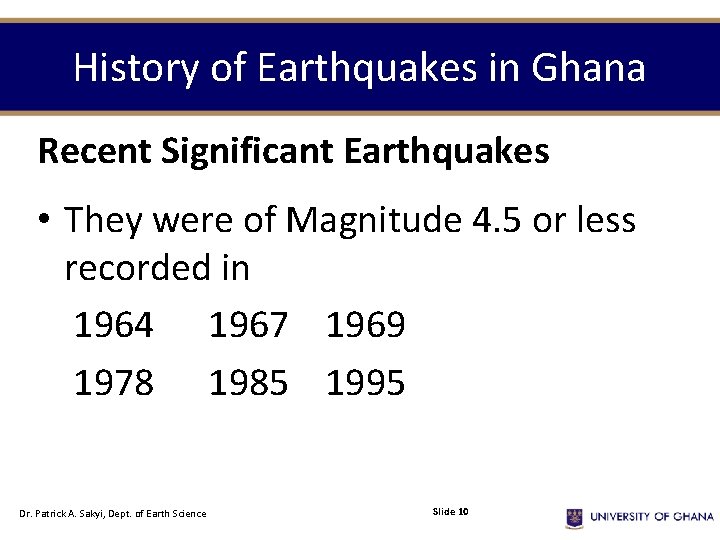 History of Earthquakes in Ghana

Recent Significant Earthquakes

• They were of Magnitude 4.5 or less recorded in

1964 1967 1969

1978 1985 1995

Dr. Patrick A. Sakyi, Dept. of Earth Science

Slide 10

UNIVERSITY OF GHANA